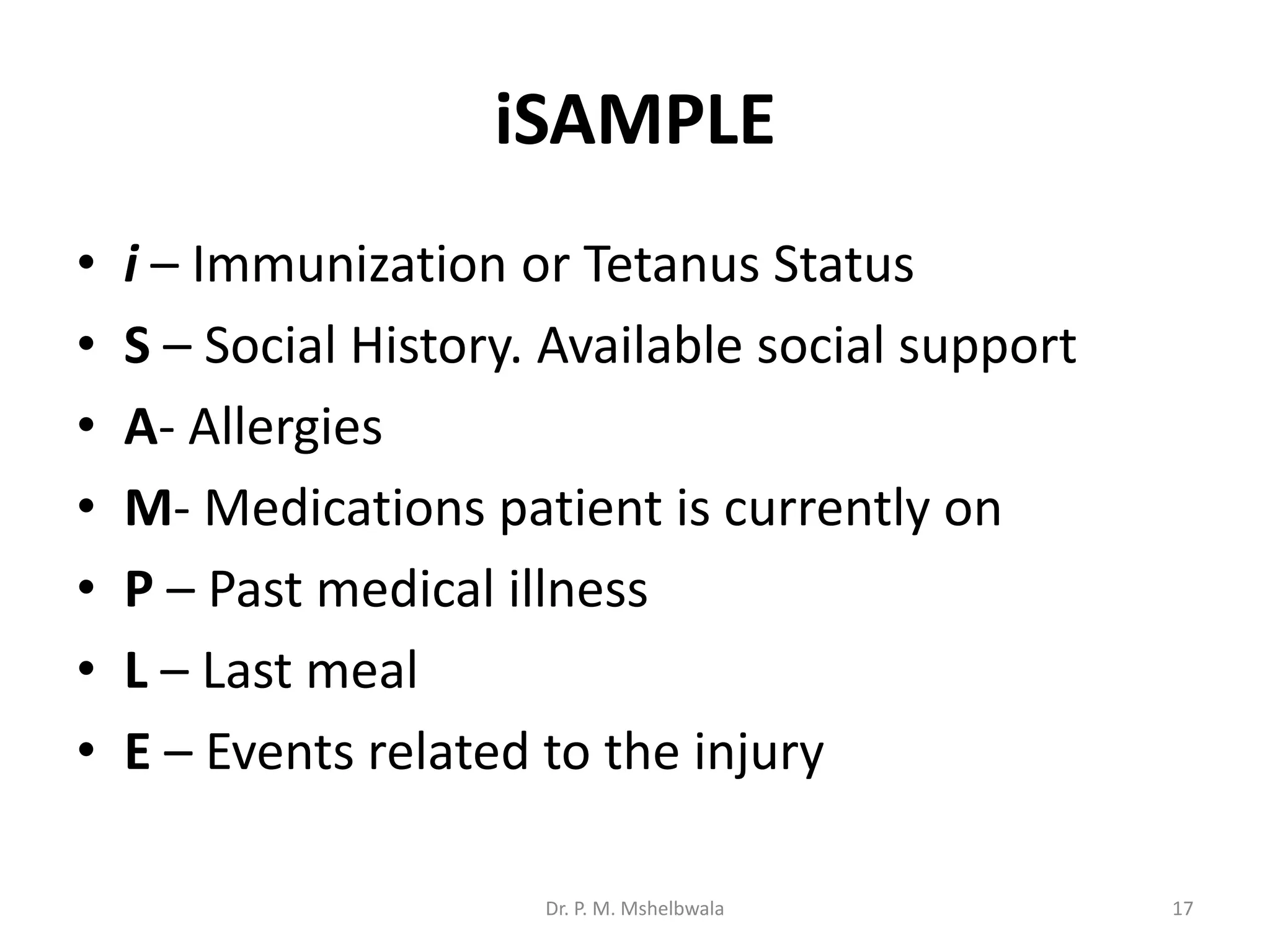 iSAMPLE

• i – Immunization or Tetanus Status
• S – Social History. Available social support
• A- Allergies
• M- Medications patient is currently on
• P – Past medical illness
• L – Last meal
• E – Events related to the injury

Dr. P. M. Mshelbwala

17